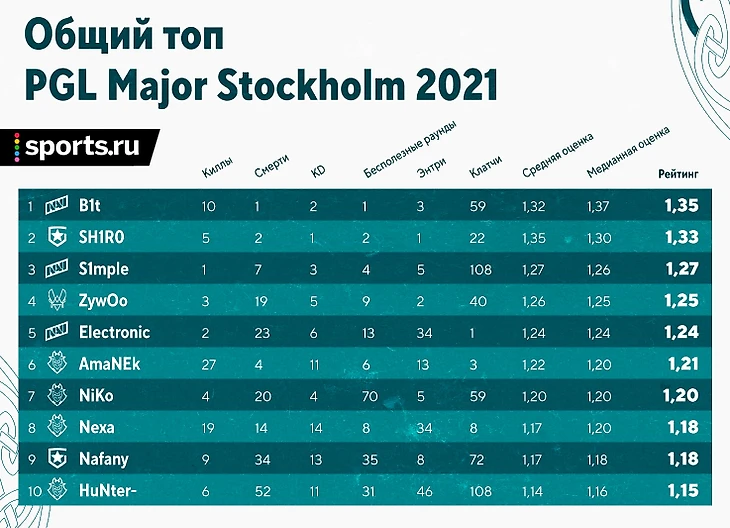 Общий топ
PGL Major Stockholm 2021

sports.ru

| | | Киллы | Смерти | KD | Бесполезные раунды | Энтри | Клатчи | Средняя оценка | Медианная оценка | Рейтинг |
|---|---|---|---|---|---|---|---|---|---|---|
| 1 | B1t | 10 | 1 | 2 | 1 | 3 | 59 | 1,32 | 1,37 | 1,35 |
| 2 | SH1R0 | 5 | 2 | 1 | 2 | 1 | 22 | 1,35 | 1,30 | 1,33 |
| 3 | S1mple | 1 | 7 | 3 | 4 | 5 | 108 | 1,27 | 1,26 | 1,27 |
| 4 | ZywOo | 3 | 19 | 5 | 9 | 2 | 40 | 1,26 | 1,25 | 1,25 |
| 5 | Electronic | 2 | 23 | 6 | 13 | 34 | 1 | 1,24 | 1,24 | 1,24 |
| 6 | AmaNEk | 27 | 4 | 11 | 6 | 13 | 3 | 1,22 | 1,20 | 1,21 |
| 7 | NiKo | 4 | 20 | 4 | 70 | 5 | 59 | 1,20 | 1,20 | 1,20 |
| 8 | Nexa | 19 | 14 | 14 | 8 | 34 | 8 | 1,17 | 1,20 | 1,18 |
| 9 | Nafany | 9 | 34 | 13 | 35 | 8 | 72 | 1,17 | 1,18 | 1,18 |
| 10 | HuNter- | 6 | 52 | 11 | 31 | 46 | 108 | 1,14 | 1,16 | 1,15 |